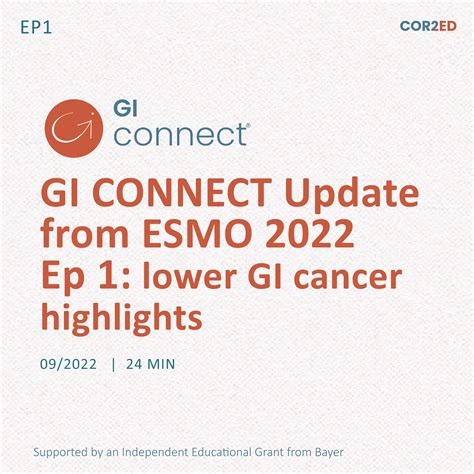 EP1

COR2ED

GI
connect®

GI CONNECT Update from ESMO 2022
Ep 1: lower GI cancer highlights

09/2022 | 24 MIN

Supported by an Independent Educational Grant from Bayer